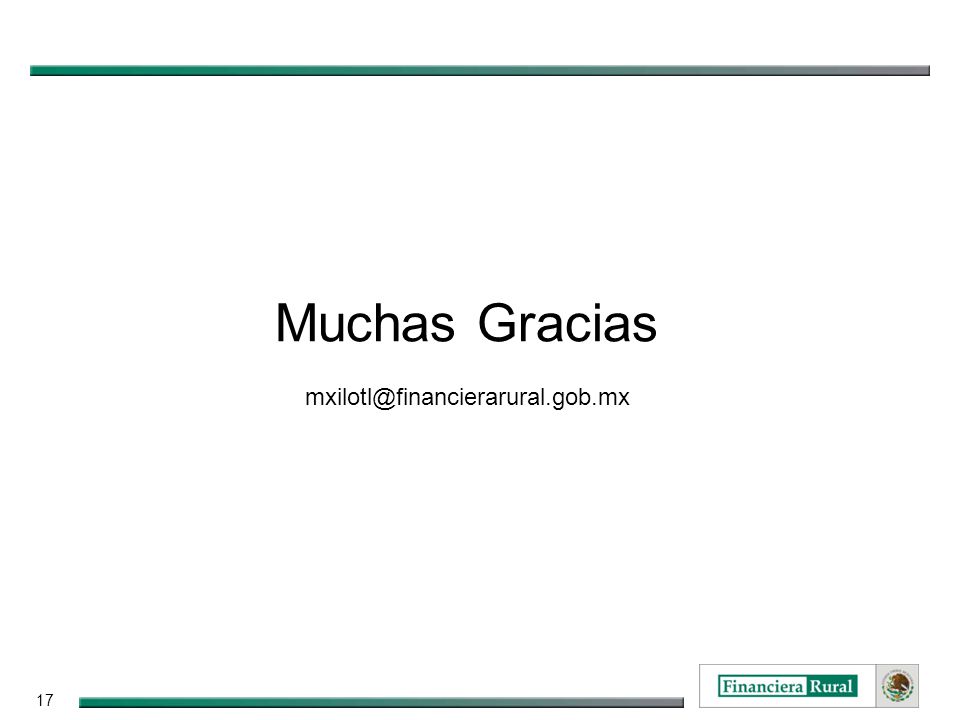 Muchas Gracias

mxilotl@financierarural.gob.mx

17

Financiera Rural